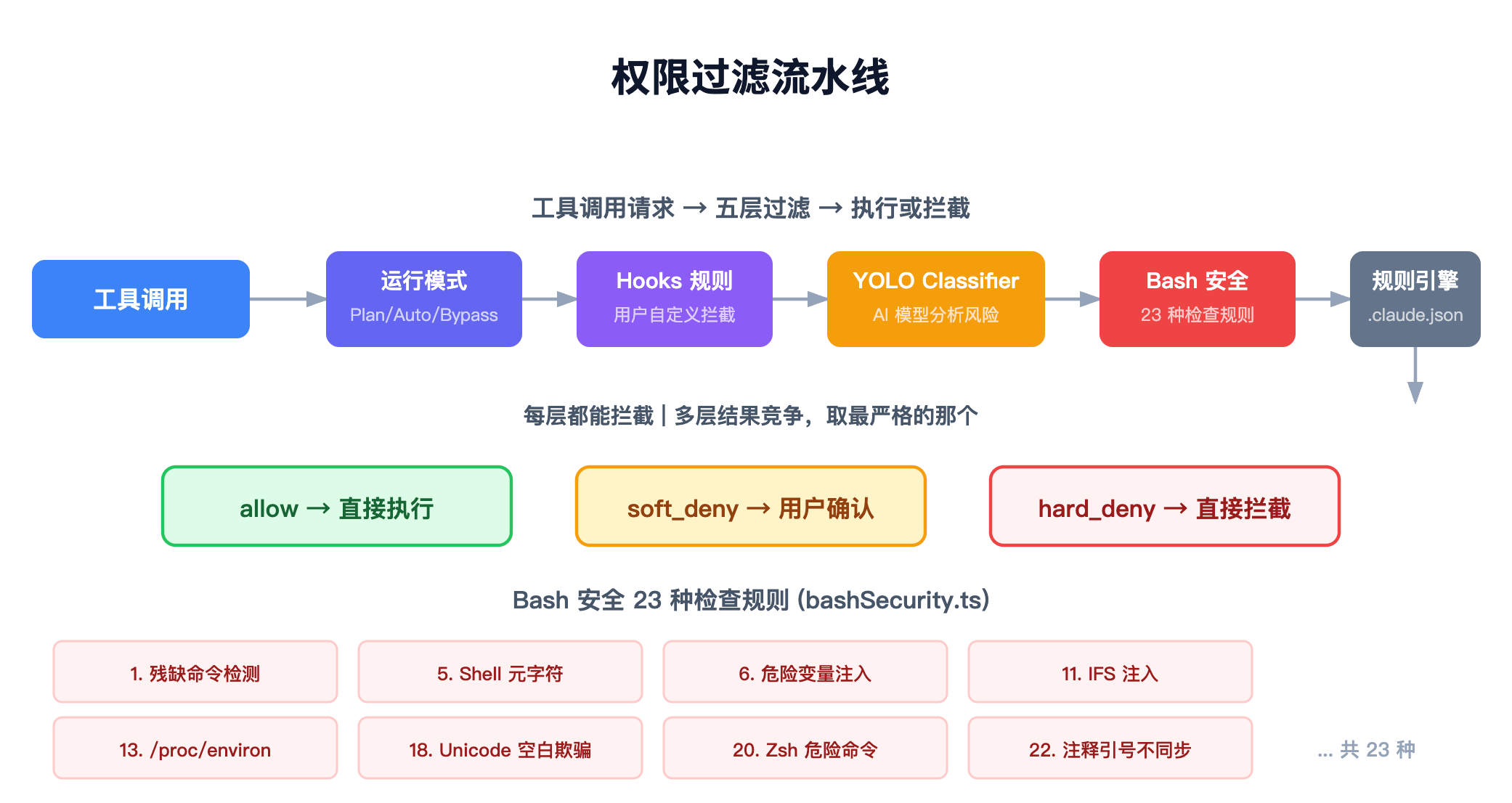 权限过滤流水线

工具调用请求 → 五层过滤 → 执行或拦截

工具调用

运行模式
Plan/Auto/Bypass

Hooks 规则
用户自定义拦截

YOLO Classifier
AI 模型分析风险

Bash 安全
23 种检查规则

规则引擎
.claude.json

每层都能拦截 | 多层结果竞争，取最严格的那个

allow → 直接执行

soft_deny → 用户确认

hard_deny → 直接拦截

Bash 安全 23 种检查规则 (bashSecurity.ts)

1. 残缺命令检测

5. Shell 元字符

6. 危险变量注入

11. IFS 注入

13. /proc/environ

18. Unicode 空白欺骗

20. Zsh 危险命令

22. 注释引号不同步

... 共 23 种